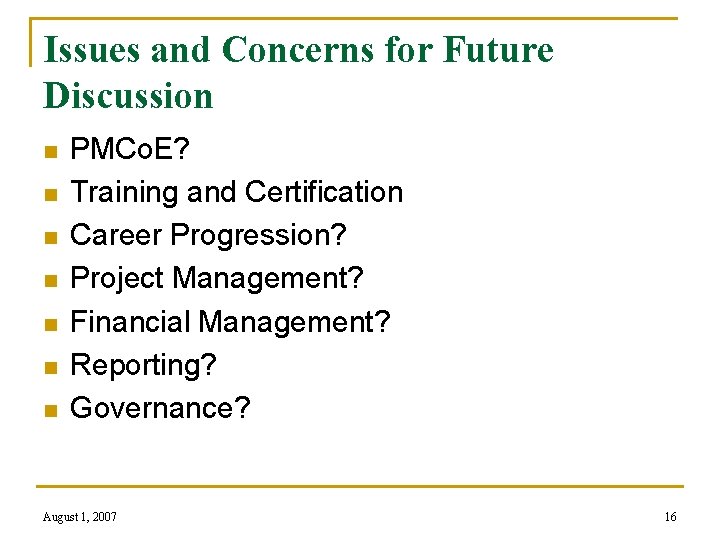 Issues and Concerns for Future Discussion

- PMCoE?
- Training and Certification
- Career Progression?
- Project Management?
- Financial Management?
- Reporting?
- Governance?

August 1, 2007

16